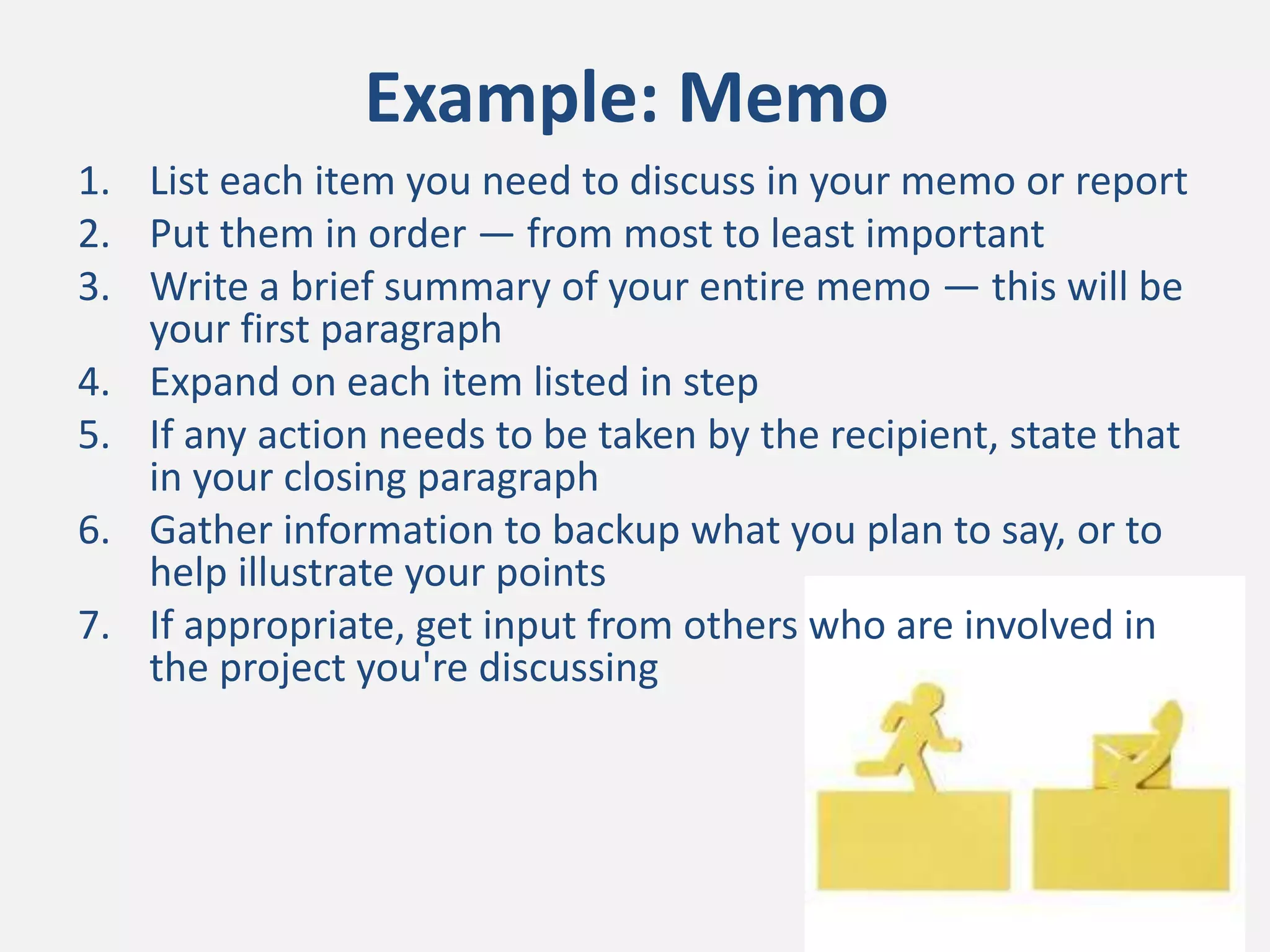 Example: Memo

1. List each item you need to discuss in your memo or report
2. Put them in order — from most to least important
3. Write a brief summary of your entire memo — this will be your first paragraph
4. Expand on each item listed in step
5. If any action needs to be taken by the recipient, state that in your closing paragraph
6. Gather information to backup what you plan to say, or to help illustrate your points
7. If appropriate, get input from others who are involved in the project you're discussing